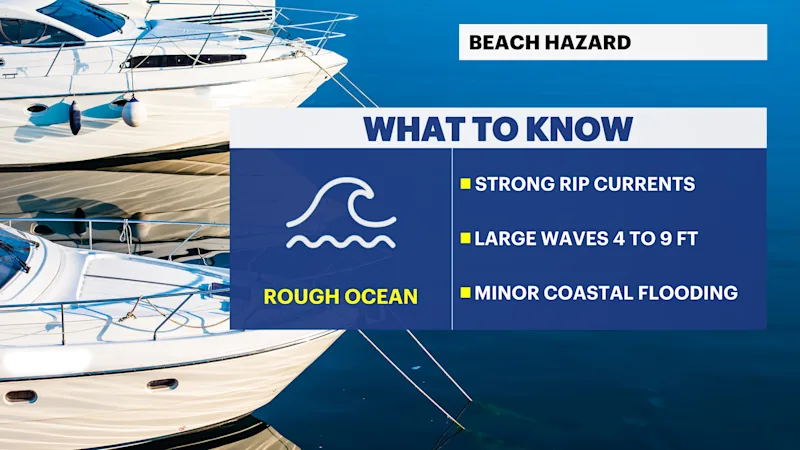 BEACH HAZARD

WHAT TO KNOW

ROUGH OCEAN

STRONG RIP CURRENTS

LARGE WAVES 4 TO 9 FT

MINOR COASTAL FLOODING